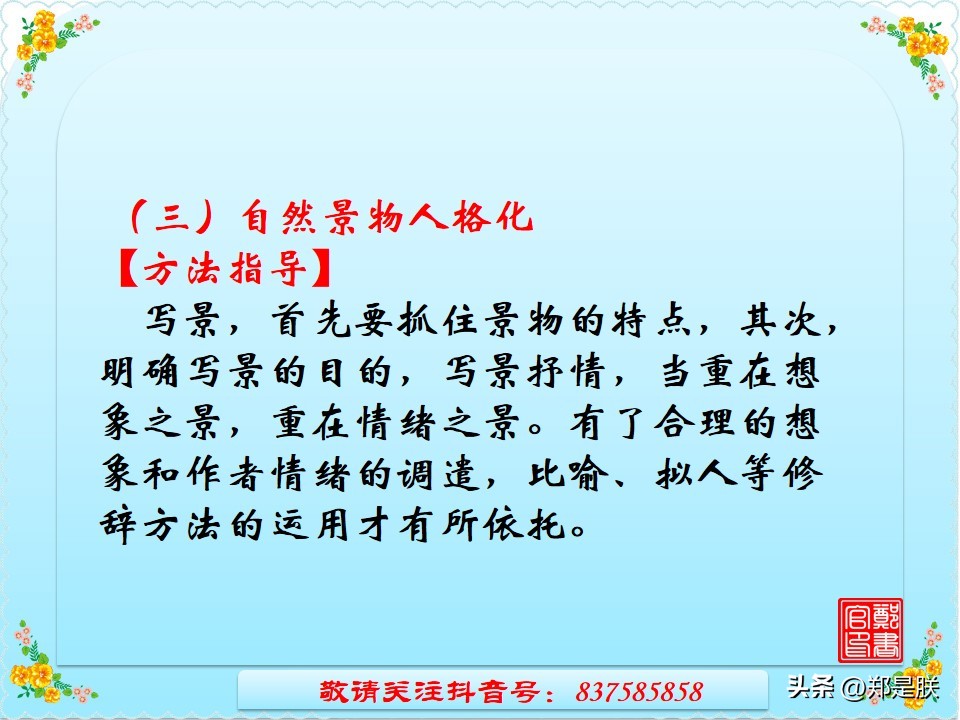 （三）自然景物人格化

【方法指导】

写景，首先要抓住景物的特点，其次，明确写景的目的，写景抒情，当重在想象之景，重在情绪之景。有了合理的想象和作者情绪的调遣，比喻、拟人等修辞方法的运用才有所依托。

敬请关注抖音号：837585858

头条 @郑是朕